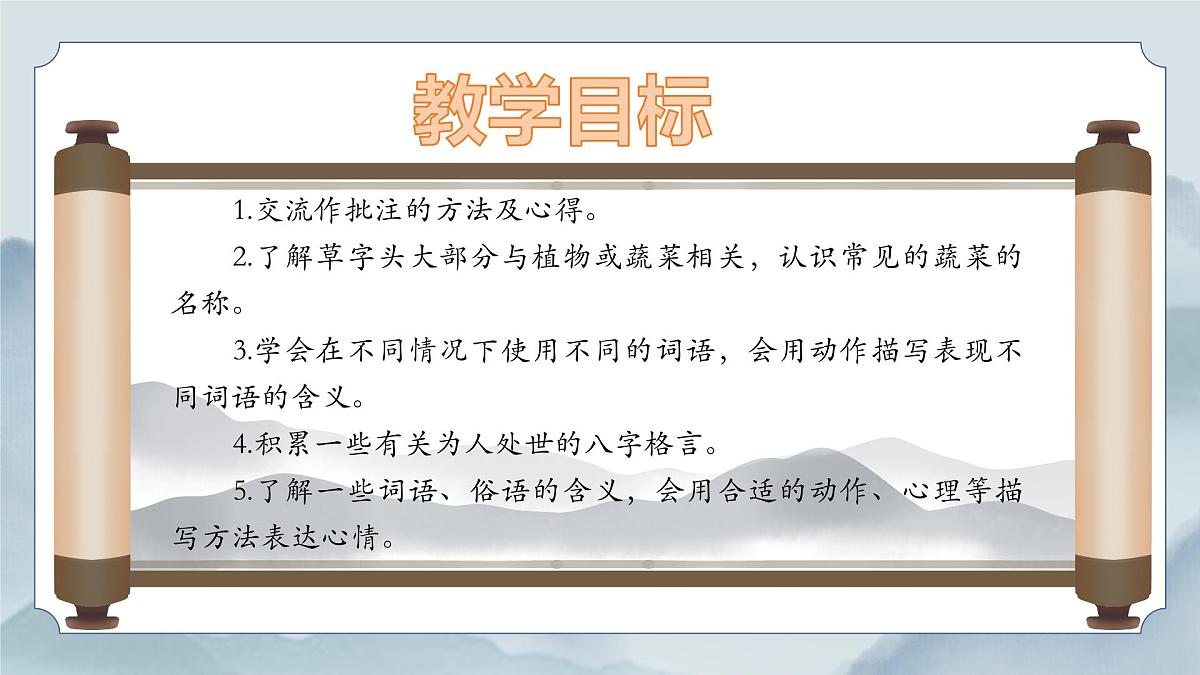 教学目标

1.交流作批注的方法及心得。

2.了解草字头大部分与植物或蔬菜相关，认识常见的蔬菜的名称。

3.学会在不同情况下使用不同的词语，会用动作描写表现不同词语的含义。

4.积累一些有关为人处世的八字格言。

5.了解一些词语、俗语的含义，会用合适的动作、心理等描写方法表达心情。